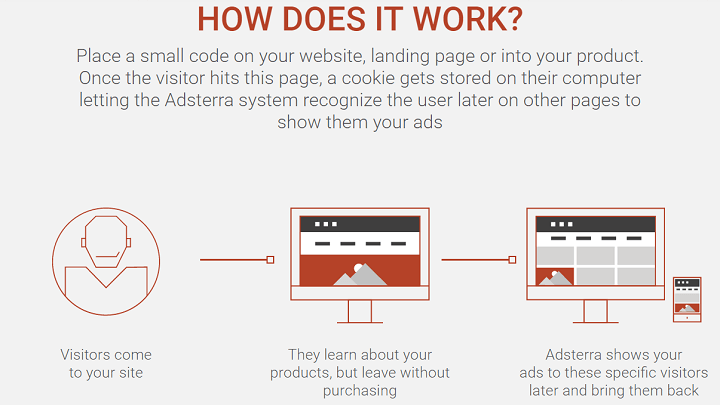 HOW DOES IT WORK?

Place a small code on your website, landing page or into your product. Once the visitor hits this page, a cookie gets stored on their computer letting the Adsterra system recognize the user later on other pages to show them your ads

Visitors come to your site

They learn about your products, but leave without purchasing

Adsterra shows your ads to these specific visitors later and bring them back